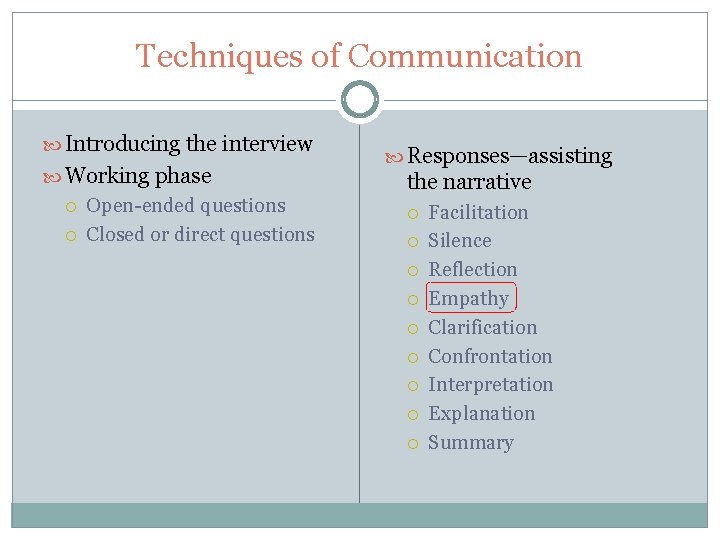 Techniques of Communication

Introducing the interview
Working phase
Open-ended questions
Closed or direct questions

Responses—assisting the narrative
Facilitation
Silence
Reflection
Empathy
Clarification
Confrontation
Interpretation
Explanation
Summary